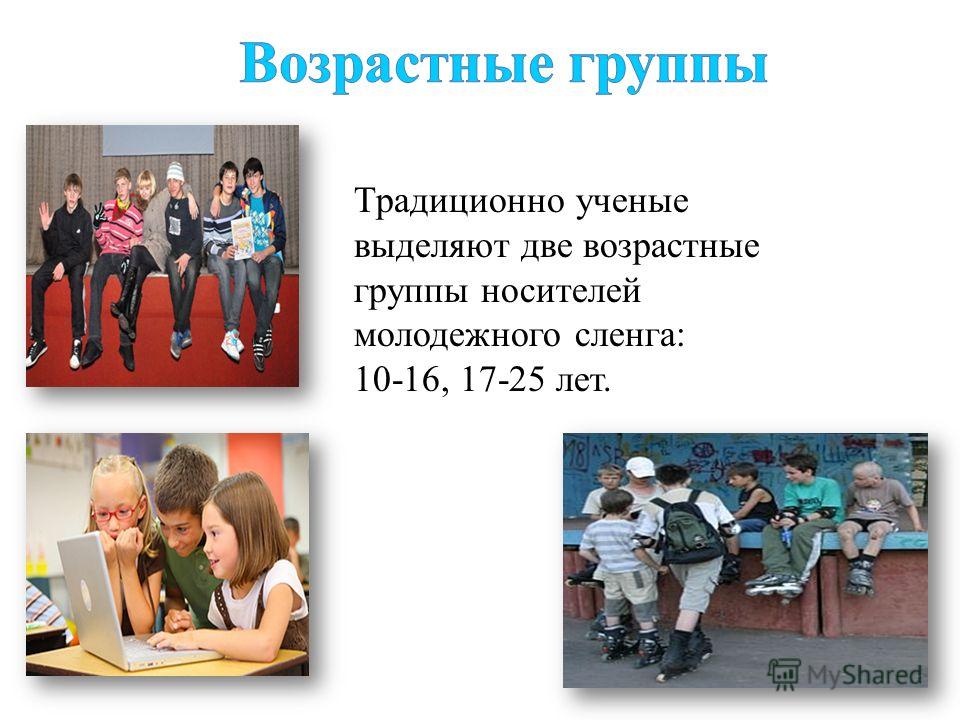 Возрастные группы

Традиционно ученые выделяют две возрастные группы носителей молодежного сленга: 10-16, 17-25 лет.

MyShared